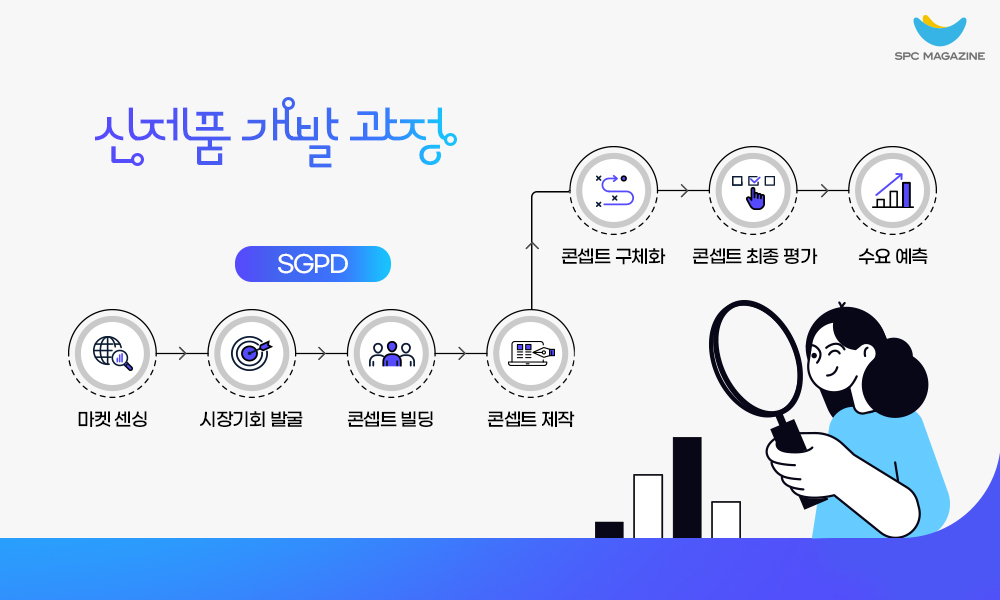 SPC MAGAZINE

신제품 개발 과정

SGPD

마켓 센싱

시장기회 발굴

콘셉트 빌딩

콘셉트 제작

콘셉트 구체화

콘셉트 최종 평가

수요 예측